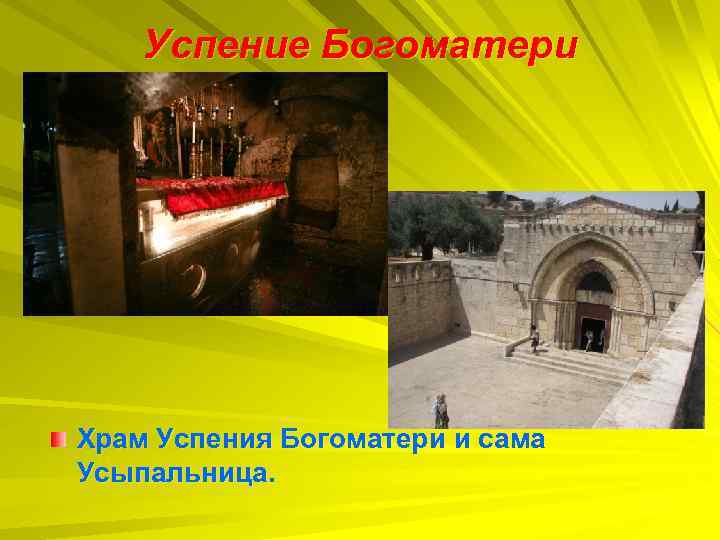 Успение Богоматери

Храм Успения Богоматери и сама Усыпальница.